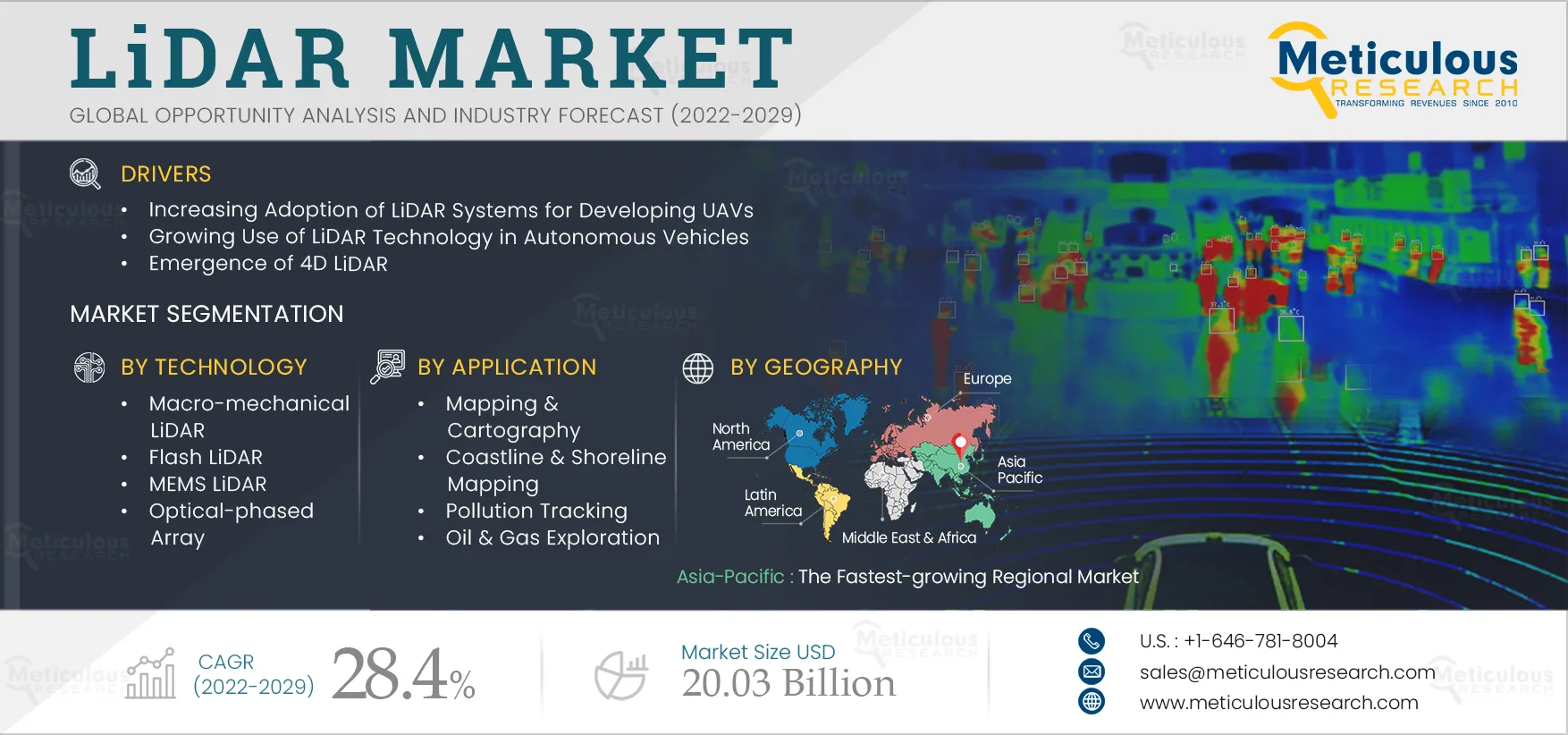 LiDAR MARKET
GLOBAL OPPORTUNITY ANALYSIS AND INDUSTRY FORECAST (2022-2029)

Meticulous RESEARCH
TRANSFORMING REVENUES SINCE 2010

DRIVERS
• Increasing Adoption of LiDAR Systems for Developing UAVs
• Growing Use of LiDAR Technology in Autonomous Vehicles
• Emergence of 4D LiDAR

MARKET SEGMENTATION

BY TECHNOLOGY
• Macro-mechanical LiDAR
• Flash LiDAR
• MEMS LiDAR
• Optical-phased Array

BY APPLICATION
• Mapping & Cartography
• Coastline & Shoreline Mapping
• Pollution Tracking
• Oil & Gas Exploration

BY GEOGRAPHY
Europe
North America
Asia Pacific
Latin America
Middle East & Africa

Asia-Pacific : The Fastest-growing Regional Market

CAGR (2022-2029) 28.4%

Market Size USD 20.03 Billion

U.S. : +1-646-781-8004
sales@meticulousresearch.com
www.meticulousresearch.com